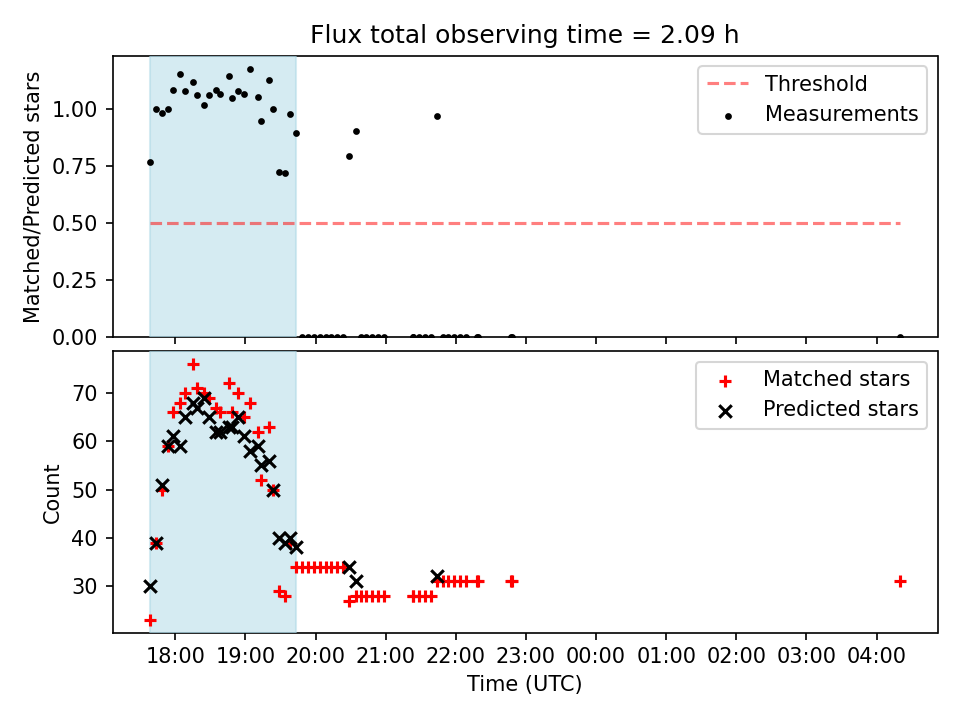 Flux total observing time = 2.09 h

Matched/Predicted stars

1.00
0.75
0.50
0.25
0.00

Threshold
Measurements

Count

70
60
50
40
30

Matched stars
Predicted stars

18:00 19:00 20:00 21:00 22:00 23:00 00:00 01:00 02:00 03:00 04:00

Time (UTC)